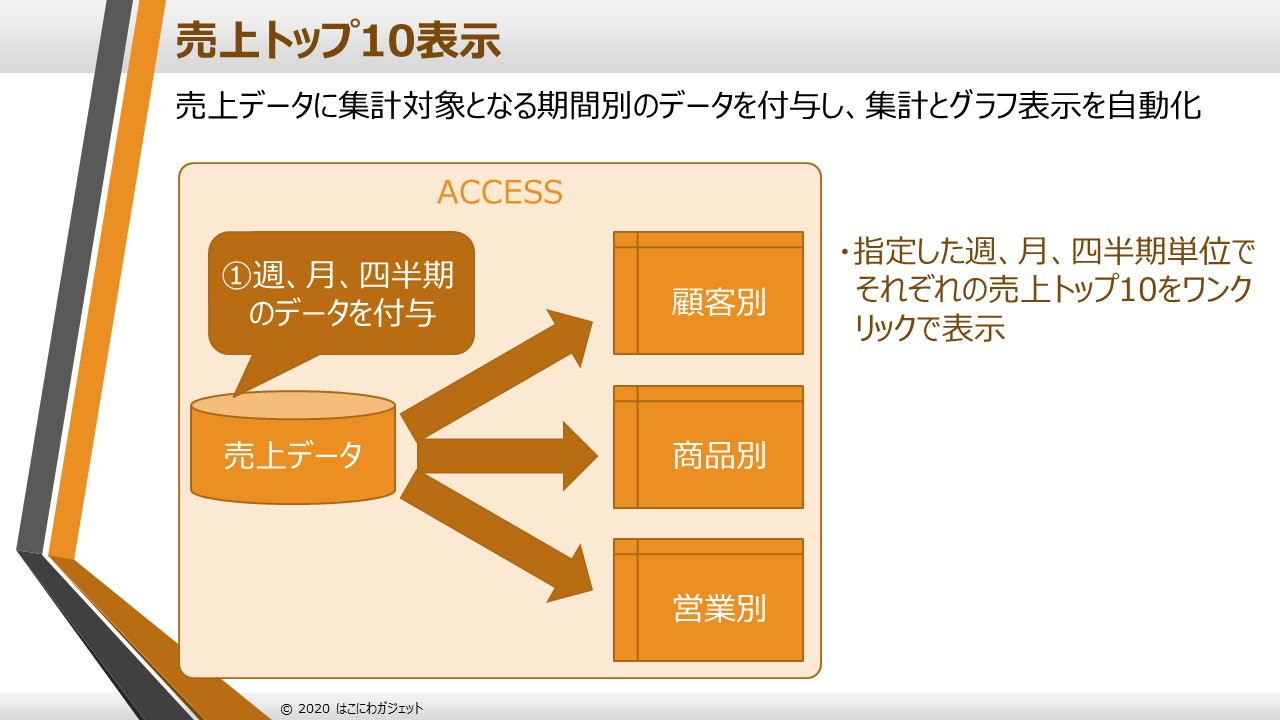 売上トップ10表示

売上データに集計対象となる期間別のデータを付与し、集計とグラフ表示を自動化

ACCESS

①週、月、四半期のデータを付与

売上データ

顧客別

商品別

営業別

・指定した週、月、四半期単位でそれぞれの売上トップ10をワンクリックで表示

© 2020 はこにわガジェット